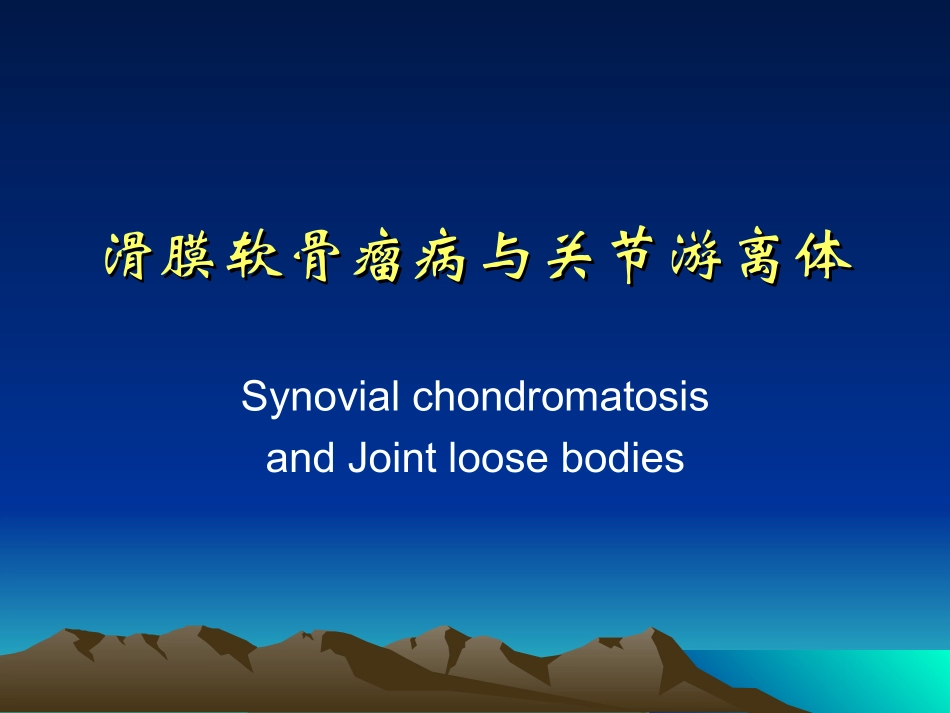 滑膜软骨瘤病与关节游离体

Synovial chondromatosis
and Joint loose bodies